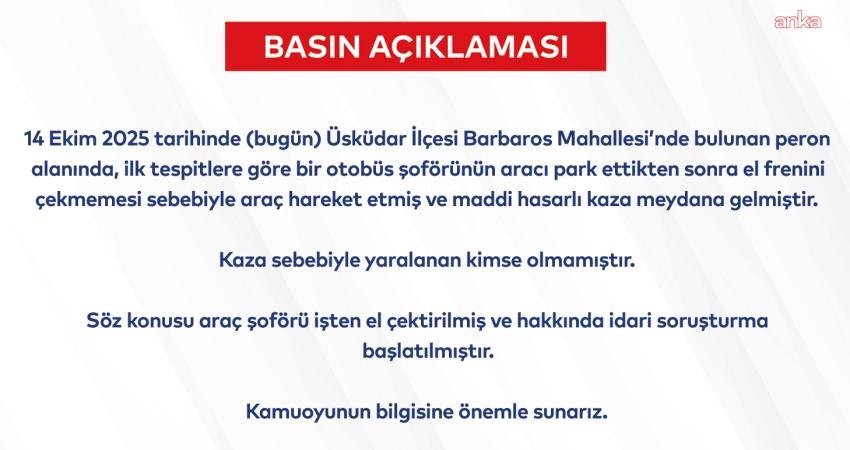 anka

BASIN AÇIKLAMASI

14 Ekim 2025 tarihinde (bugün) Üsküdar İlçesi Barbaros Mahallesi'nde bulunan peron alanında, ilk tespitlere göre bir otobüs şoförünün aracı park ettikten sonra el frenini çekmemesi sebebiyle araç hareket etmiş ve maddi hasarlı kaza meydana gelmiştir.

Kaza sebebiyle yaralanan kimse olmamıştır.

Söz konusu araç şoförü işten el çektirilmiş ve hakkında idari soruşturma başlatılmıştır.

Kamuoyunun bilgisine önemle sunarız.